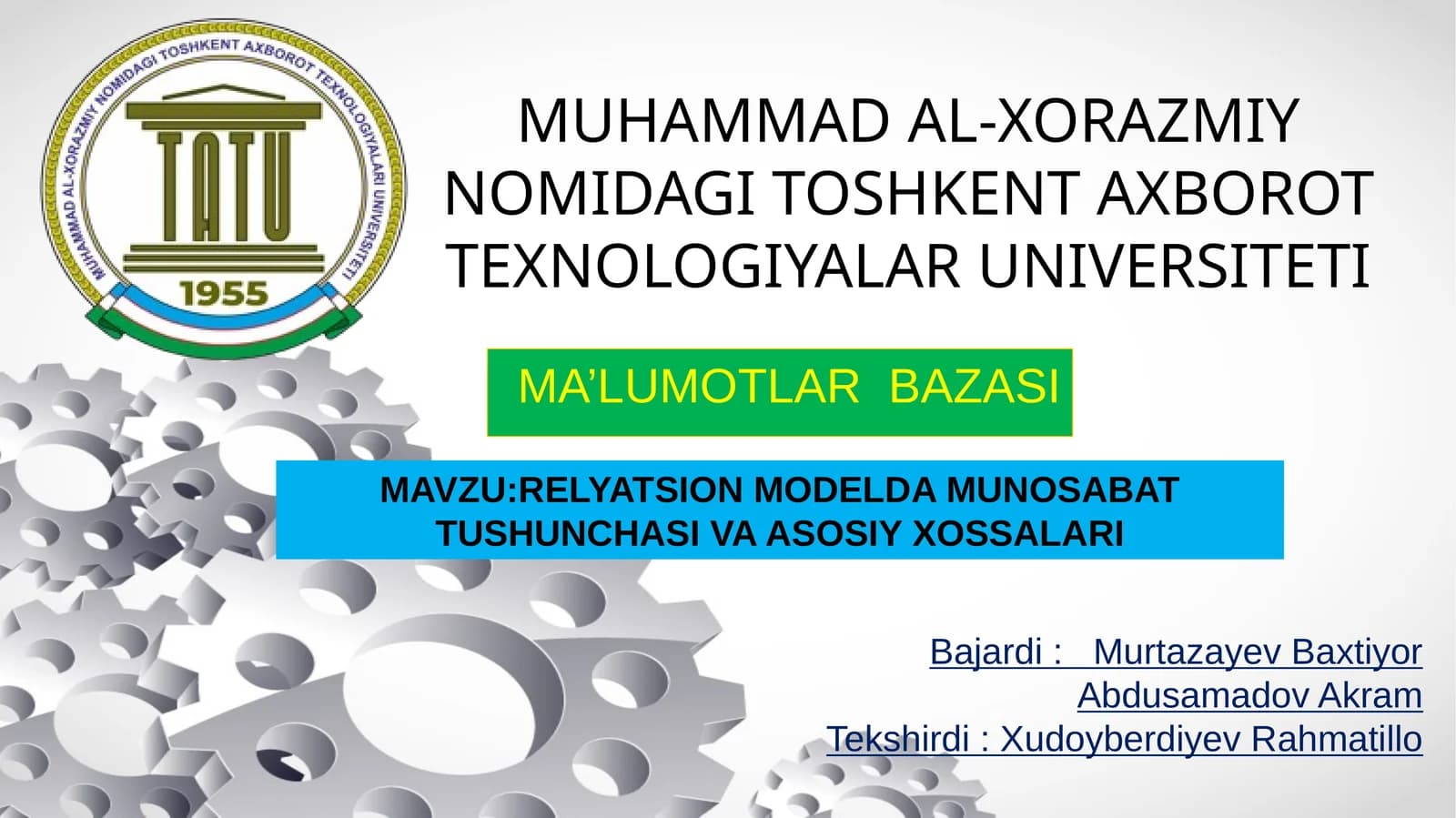 MUHAMMAD AL-XORAZMIY NOMIDAGI TOSHKENT AXBOROT TEXNOLOGIYALARI UNIVERSITETI

TATU

1955

MUHAMMAD AL-XORAZMIY NOMIDAGI TOSHKENT AXBOROT TEXNOLOGIYALAR UNIVERSITETI

MA’LUMOTLAR BAZASI

MAVZU:RELYATSION MODELDA MUNOSABAT TUSHUNCHASI VA ASOSIY XOSSALARI

Bajardi : Murtazayev Baxtiyor
Abdusamadov Akram
Tekshirdi : Xudoyberdiyev Rahmatillo